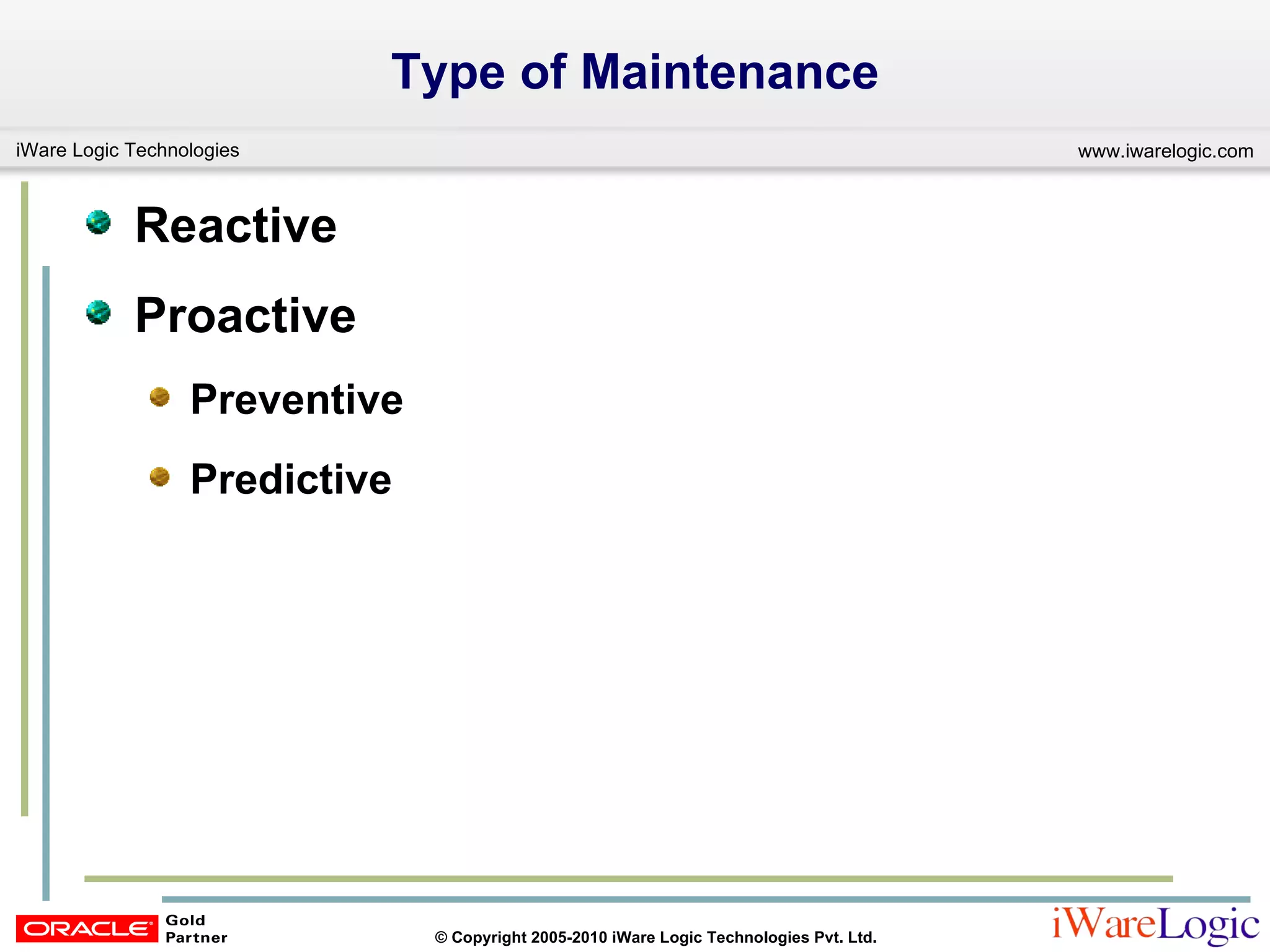 Type of Maintenance

iWare Logic Technologies

www.iwarelogic.com

Reactive

Proactive

Preventive

Predictive

ORACLE Gold Partner

© Copyright 2005-2010 iWare Logic Technologies Pvt. Ltd.

iWareLogic